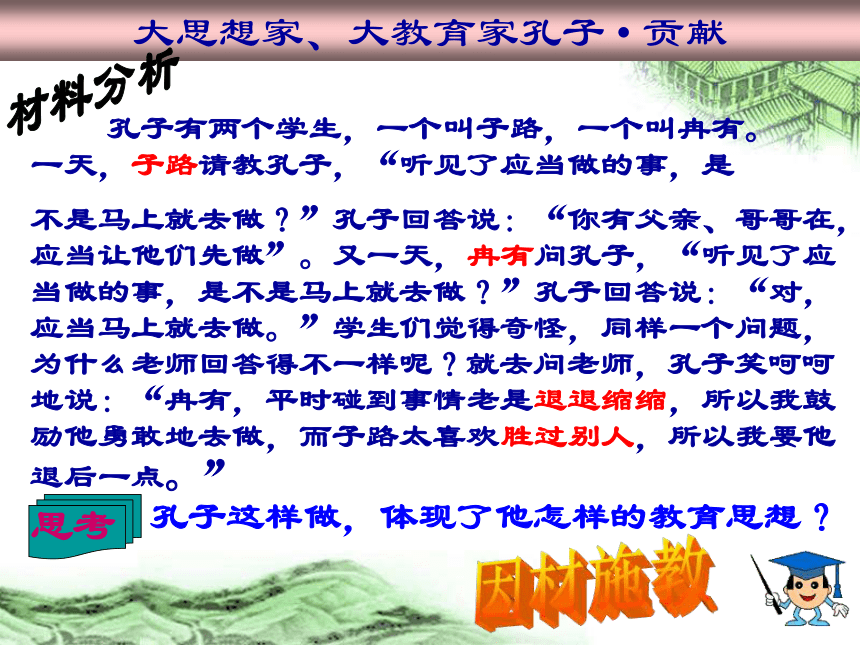 大思想家、大教育家孔子·贡献

材料分析

孔子有两个学生，一个叫子路，一个叫冉有。一天，子路请教孔子，“听见了应当做的事，是不是马上就去做？”孔子回答说：“你有父亲、哥哥在，应当让他们先做”。又一天，冉有问孔子，“听见了应当做的事，是不是马上就去做？”孔子回答说：“对，应当马上就去做。”学生们觉得奇怪，同样一个问题，为什么老师回答得不一样呢？就去问老师，孔子笑呵呵地说：“冉有，平时碰到事情老是退退缩缩，所以我鼓励他勇敢地去做，而子路太喜欢胜过别人，所以我要他退后一点。”

思考

孔子这样做，体现了他怎样的教育思想？

因材施教